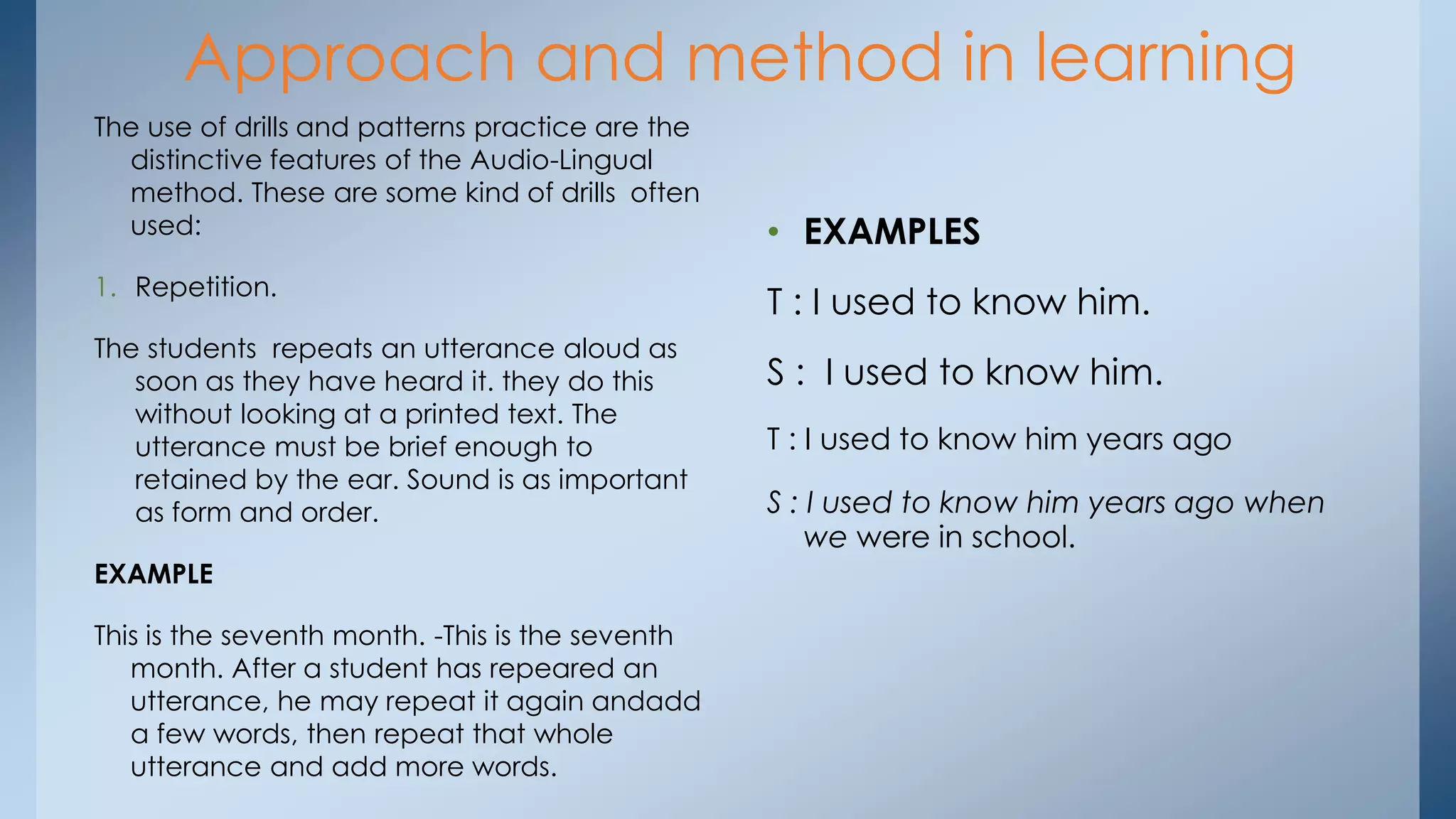 Approach and method in learning

The use of drills and patterns practice are the distinctive features of the Audio-Lingual method. These are some kind of drills often used:

1. Repetition.

The students repeats an utterance aloud as soon as they have heard it. they do this without looking at a printed text. The utterance must be brief enough to retained by the ear. Sound is as important as form and order.

EXAMPLE

This is the seventh month. -This is the seventh month. After a student has repeared an utterance, he may repeat it again andadd a few words, then repeat that whole utterance and add more words.

• EXAMPLES

T : I used to know him.

S : I used to know him.

T : I used to know him years ago

S : I used to know him years ago when we were in school.